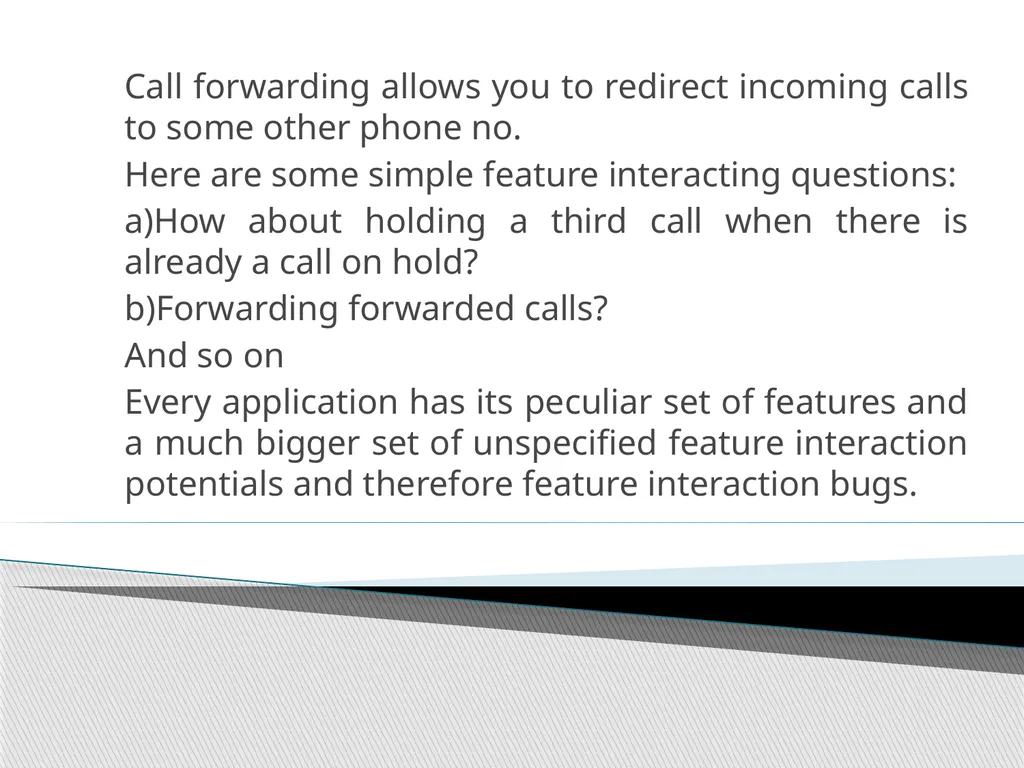 Call forwarding allows you to redirect incoming calls to some other phone no.

Here are some simple feature interacting questions:

a)How about holding a third call when there is already a call on hold?

b)Forwarding forwarded calls?

And so on

Every application has its peculiar set of features and a much bigger set of unspecified feature interaction potentials and therefore feature interaction bugs.